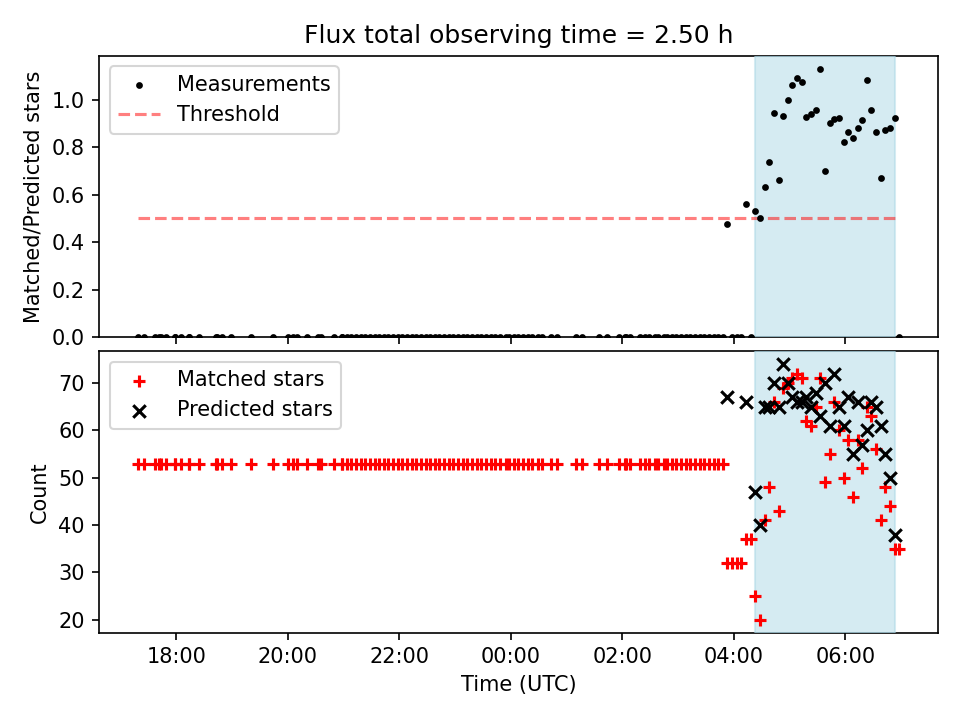 Flux total observing time = 2.50 h

Measurements
Threshold

Matched/Predicted stars

1.0
0.8
0.6
0.4
0.2
0.0

Matched stars
Predicted stars

Count

70
60
50
40
30
20

18:00
20:00
22:00
00:00
02:00
04:00
06:00

Time (UTC)